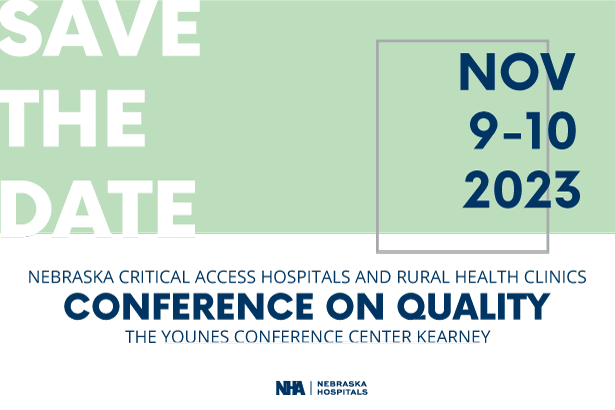 SAVE THE DATE

NOV 9-10 2023

NEBRASKA CRITICAL ACCESS HOSPITALS AND RURAL HEALTH CLINICS
CONFERENCE ON QUALITY
THE YOUNES CONFERENCE CENTER KEARNEY

NHA | NEBRASKA HOSPITALS